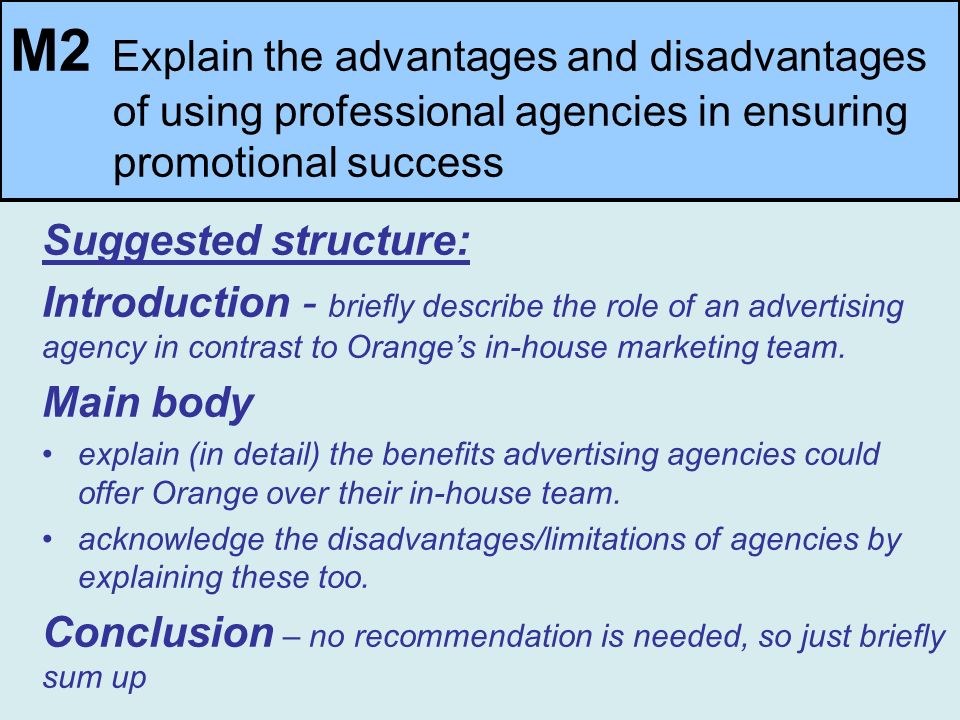 M2 Explain the advantages and disadvantages of using professional agencies in ensuring promotional success

Suggested structure:

Introduction - briefly describe the role of an advertising agency in contrast to Orange's in-house marketing team.

Main body

• explain (in detail) the benefits advertising agencies could offer Orange over their in-house team.

• acknowledge the disadvantages/limitations of agencies by explaining these too.

Conclusion – no recommendation is needed, so just briefly sum up